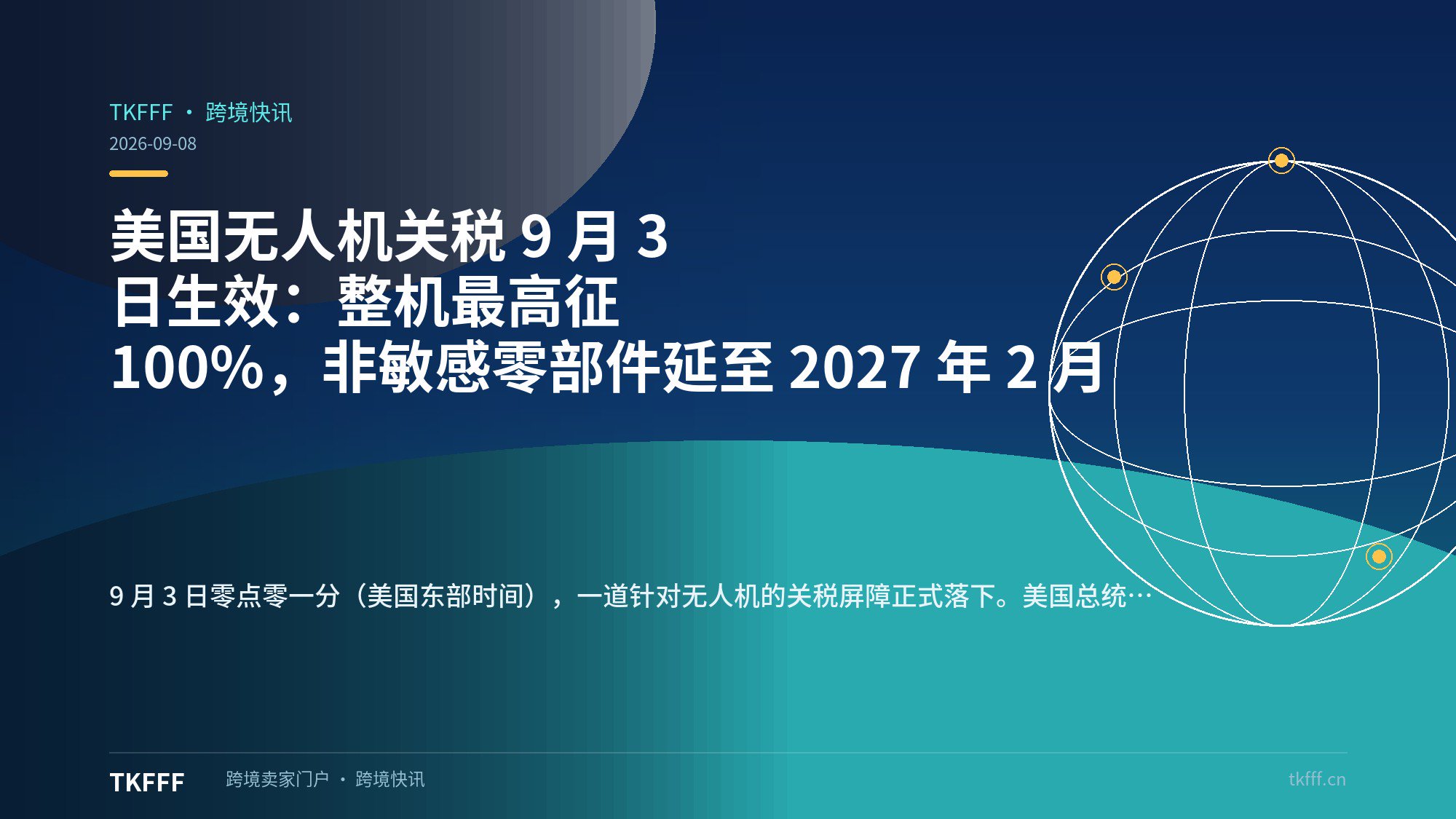 TKFFF · 跨境快讯
2026-09-08

美国无人机关税 9 月 3 日生效：整机最高征 100%，非敏感零部件延至 2027 年 2 月

9 月 3 日零点零一分（美国东部时间），一道针对无人机的关税屏障正式落下。美国总统…

TKFFF 跨境卖家门户 · 跨境快讯 tkfff.cn